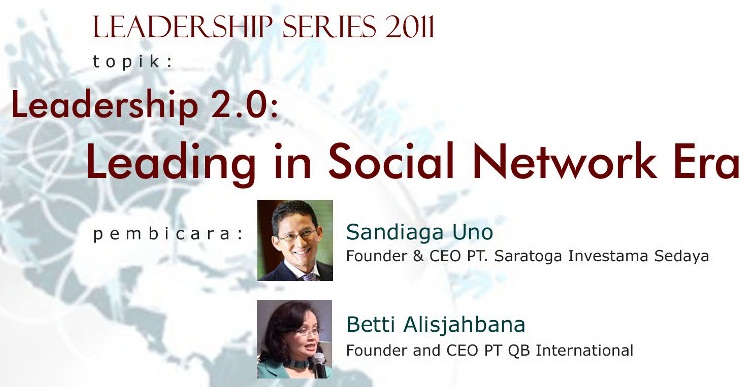 LEADERSHIP SERIES 2011
topik:
Leadership 2.0:
Leading in Social Network Era

pembicara:
Sandiaga Uno
Founder & CEO PT. Saratoga Investama Sedaya

Betti Alisjahbana
Founder and CEO PT QB International